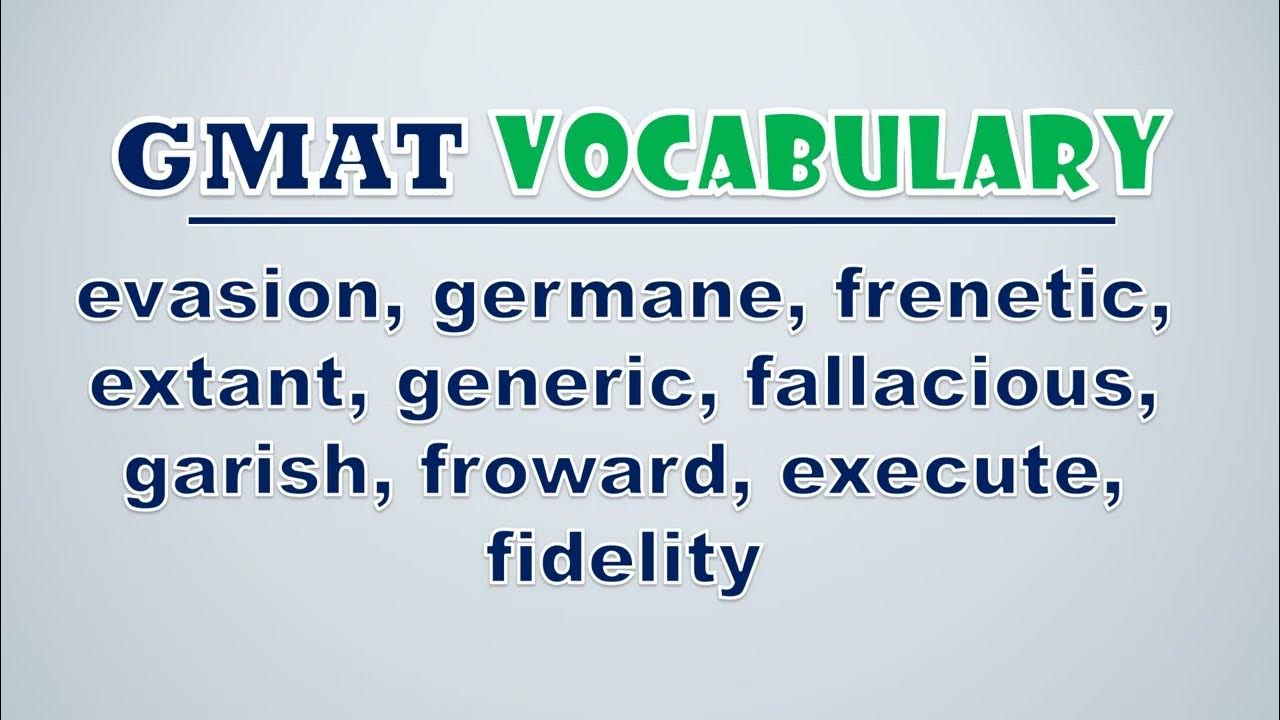 GMAT VOCABULARY

evasion, germane, frenetic, extant, generic, fallacious, garish, froward, execute, fidelity